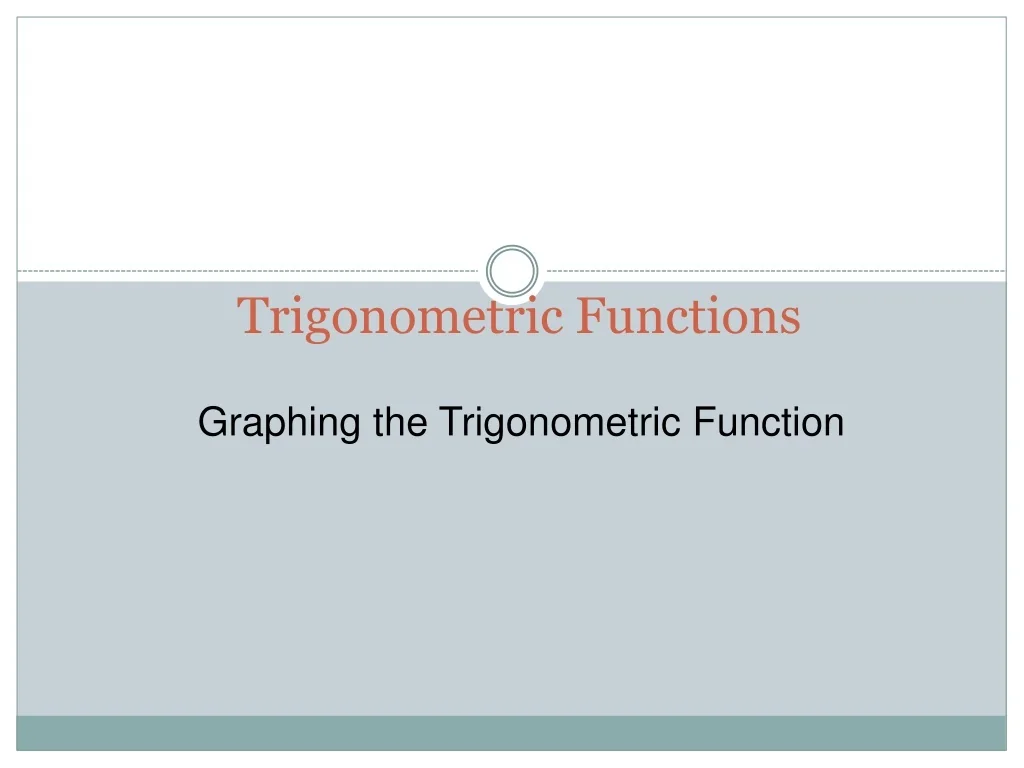 Trigonometric Functions

Graphing the Trigonometric Function